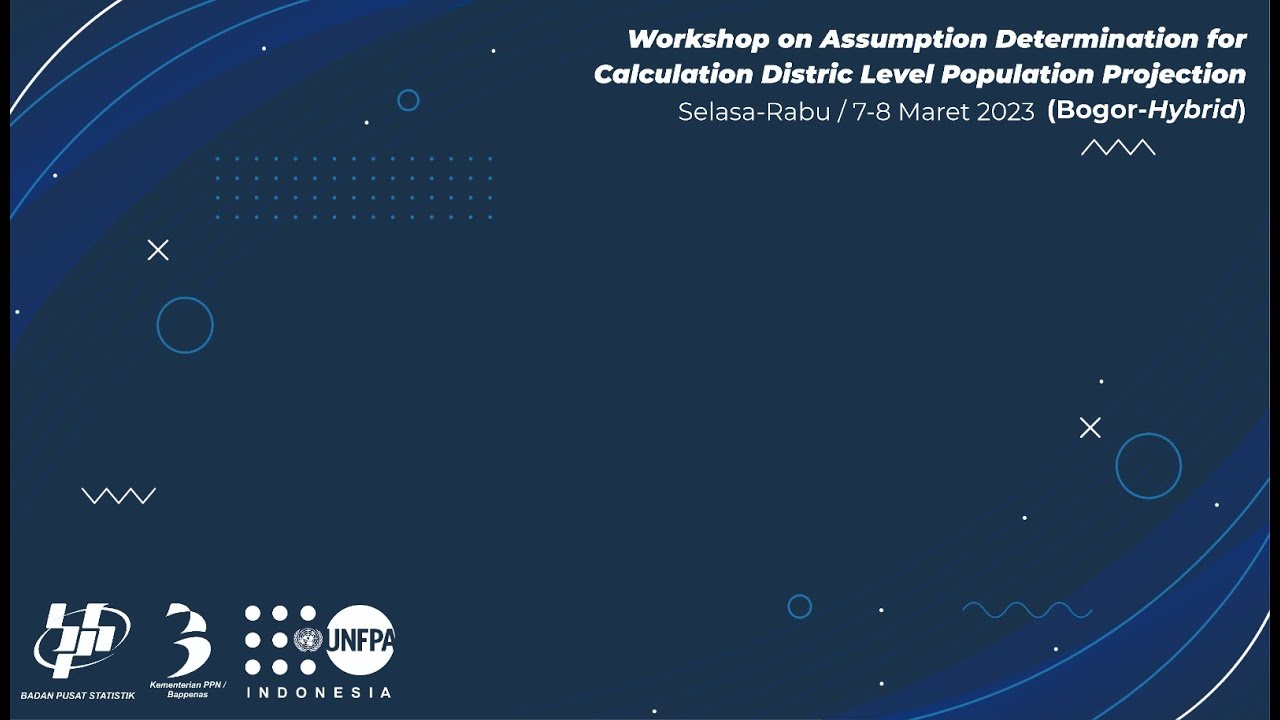 Workshop on Assumption Determination for Calculation Distric Level Population Projection
Selasa-Rabu / 7-8 Maret 2023 (Bogor-Hybrid)

BADAN PUSAT STATISTIK

Kementerian PPN / Bappenas

UNFPA
INDONESIA